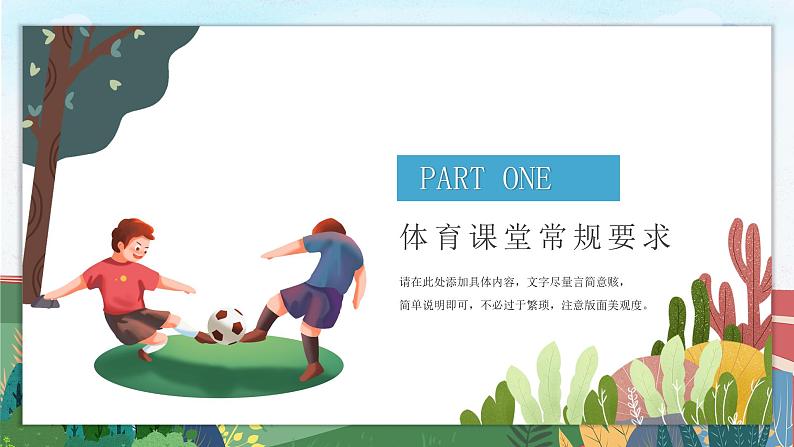 PART ONE

体育课堂常规要求

请在此处添加具体内容，文字尽量言简意赅，简单说明即可，不必过于繁琐，注意版面美观度。